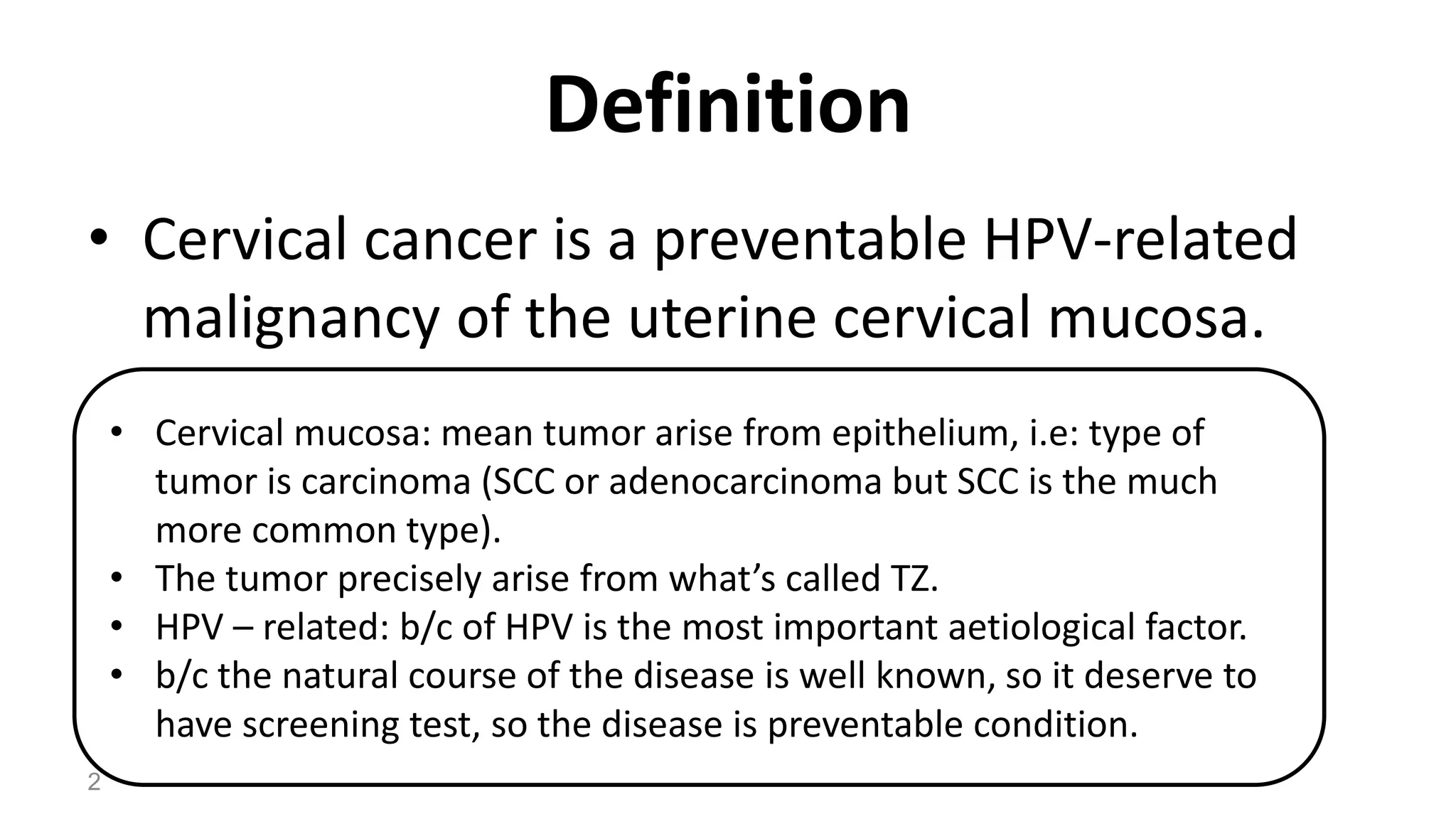 Definition

• Cervical cancer is a preventable HPV-related malignancy of the uterine cervical mucosa.

• Cervical mucosa: mean tumor arise from epithelium, i.e: type of tumor is carcinoma (SCC or adenocarcinoma but SCC is the much more common type).
• The tumor precisely arise from what’s called TZ.
• HPV – related: b/c of HPV is the most important aetiological factor.
• b/c the natural course of the disease is well known, so it deserve to have screening test, so the disease is preventable condition.

2